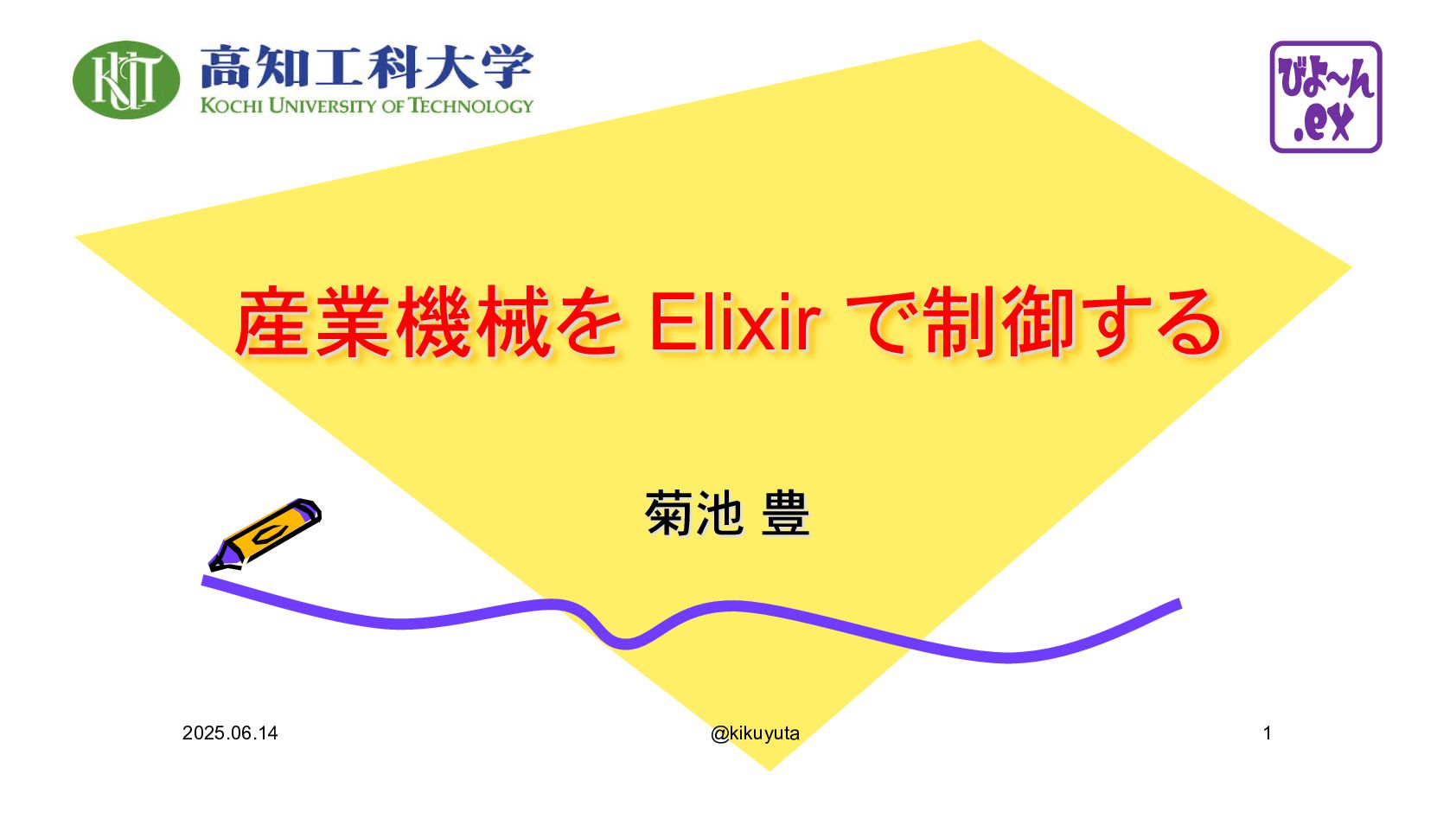 KUT 高知工科大学
KOCHI UNIVERSITY OF TECHNOLOGY

びよ〜ん .ex

産業機械を Elixir で制御する

菊池 豊

2025.06.14

@kikuyuta

1